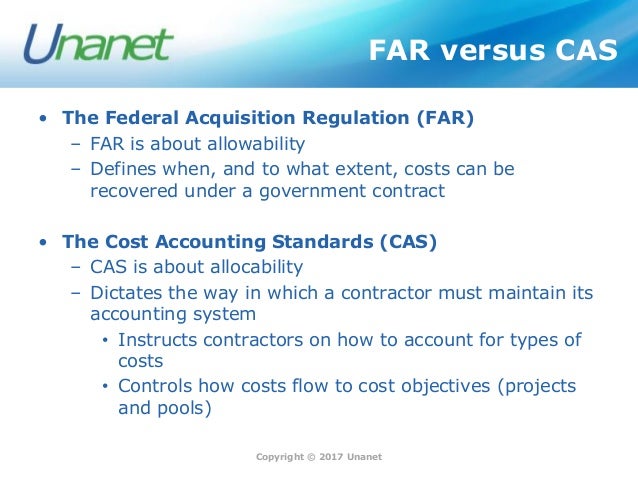 Unanet

FAR versus CAS

• The Federal Acquisition Regulation (FAR)
  – FAR is about allowability
  – Defines when, and to what extent, costs can be recovered under a government contract

• The Cost Accounting Standards (CAS)
  – CAS is about allocability
  – Dictates the way in which a contractor must maintain its accounting system
    • Instructs contractors on how to account for types of costs
    • Controls how costs flow to cost objectives (projects and pools)

Copyright © 2017 Unanet